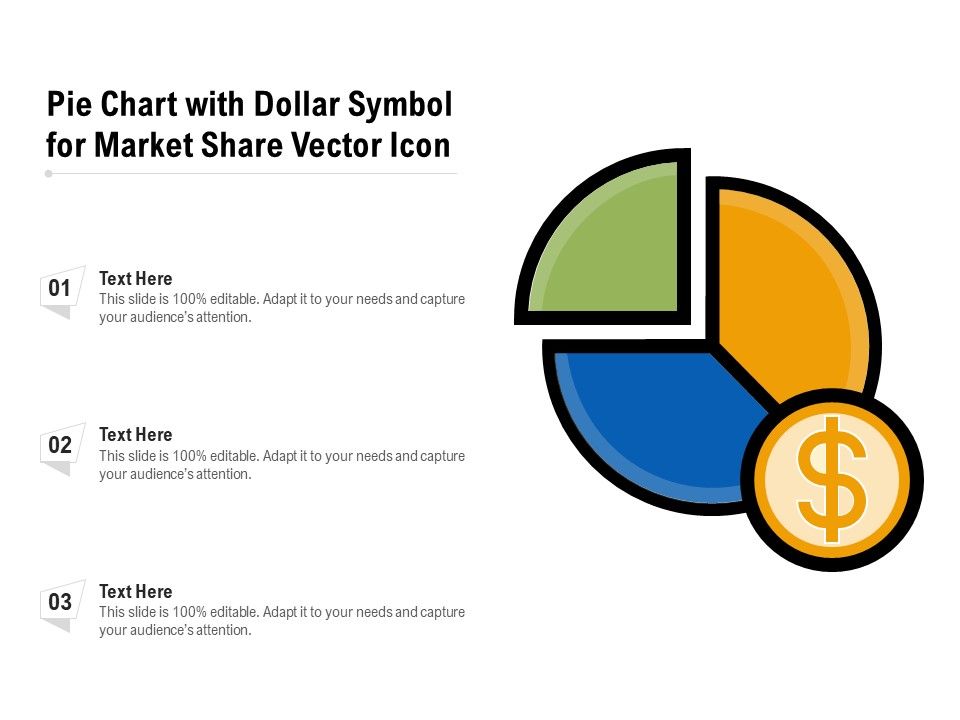 Pie Chart with Dollar Symbol for Market Share Vector Icon

01
Text Here
This slide is 100% editable. Adapt it to your needs and capture your audience's attention.

02
Text Here
This slide is 100% editable. Adapt it to your needs and capture your audience's attention.

03
Text Here
This slide is 100% editable. Adapt it to your needs and capture your audience's attention.

$